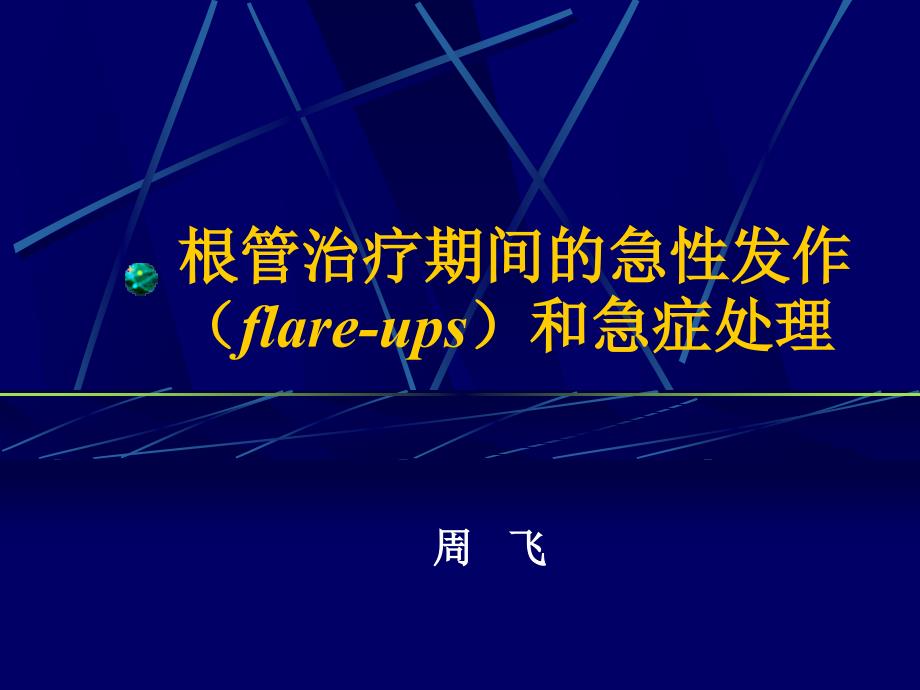 根管治疗期间的急性发作（flare-ups）和急症处理

周　飞